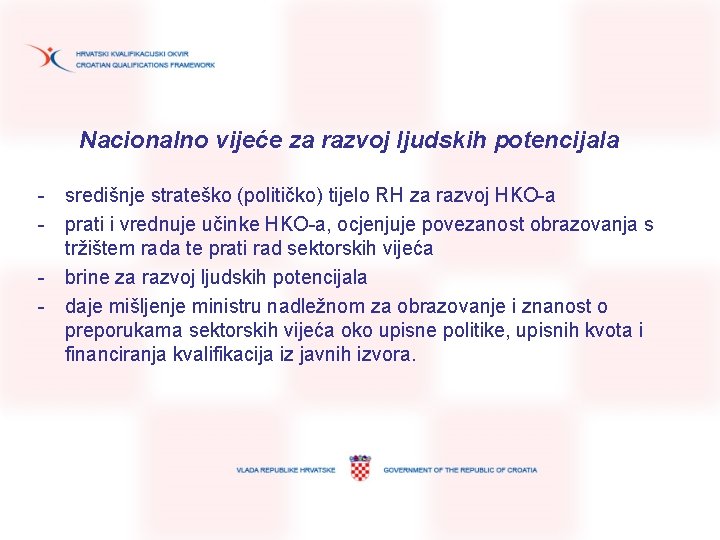 HRVATSKI KVALIFIKACIJSKI OKVIR
CROATIAN QUALIFICATIONS FRAMEWORK

Nacionalno vijeće za razvoj ljudskih potencijala

- središnje strateško (političko) tijelo RH za razvoj HKO-a
- prati i vrednuje učinke HKO-a, ocjenjuje povezanost obrazovanja s tržištem rada te prati rad sektorskih vijeća
- brine za razvoj ljudskih potencijala
- daje mišljenje ministru nadležnom za obrazovanje i znanost o preporukama sektorskih vijeća oko upisne politike, upisnih kvota i financiranja kvalifikacija iz javnih izvora.

VLADA REPUBLIKE HRVATSKE GOVERNMENT OF THE REPUBLIC OF CROATIA